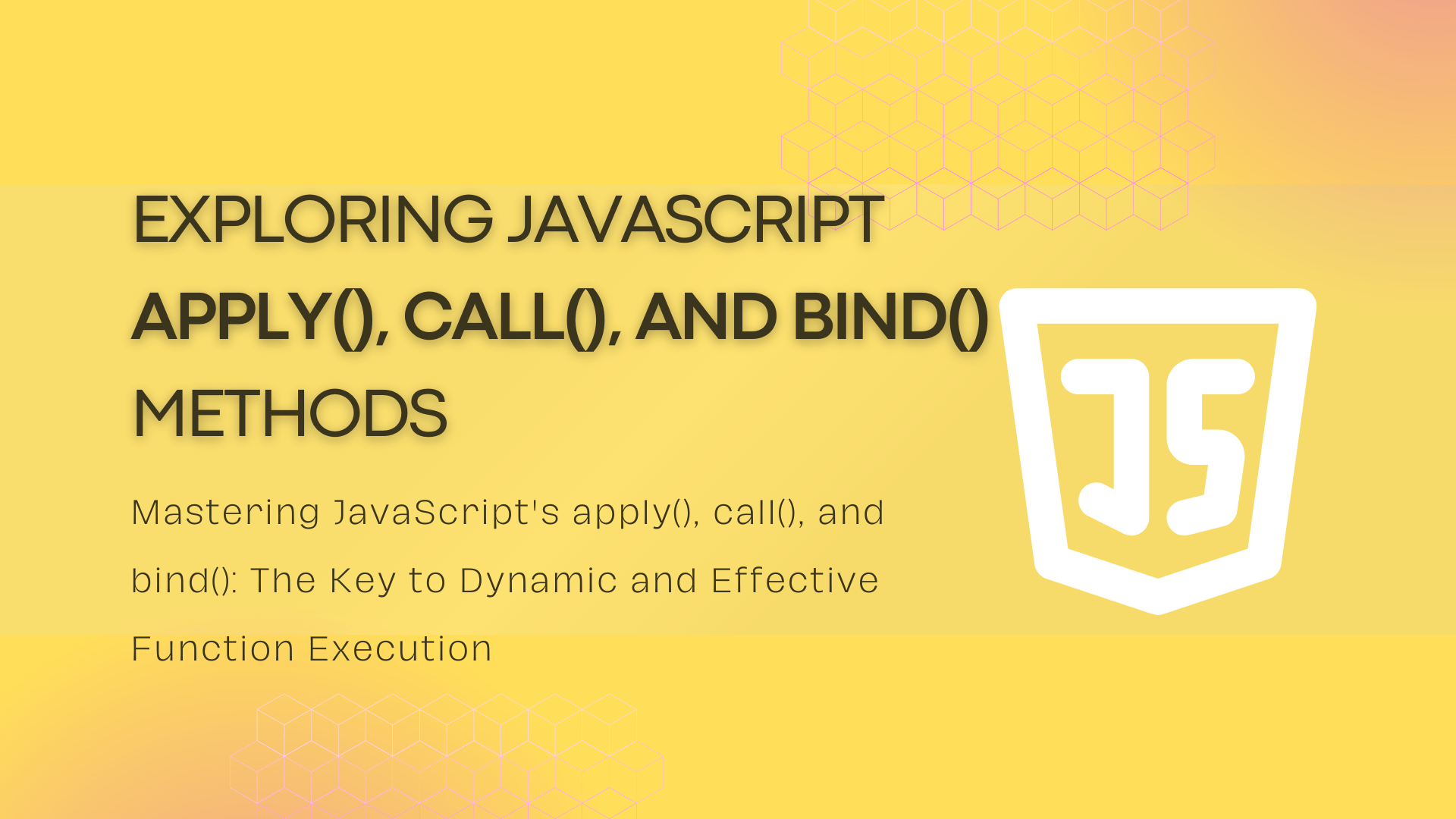 EXPLORING JAVASCRIPT
APPLY(), CALL(), AND BIND()
METHODS

Mastering JavaScript's apply(), call(), and bind(): The Key to Dynamic and Effective Function Execution

JS